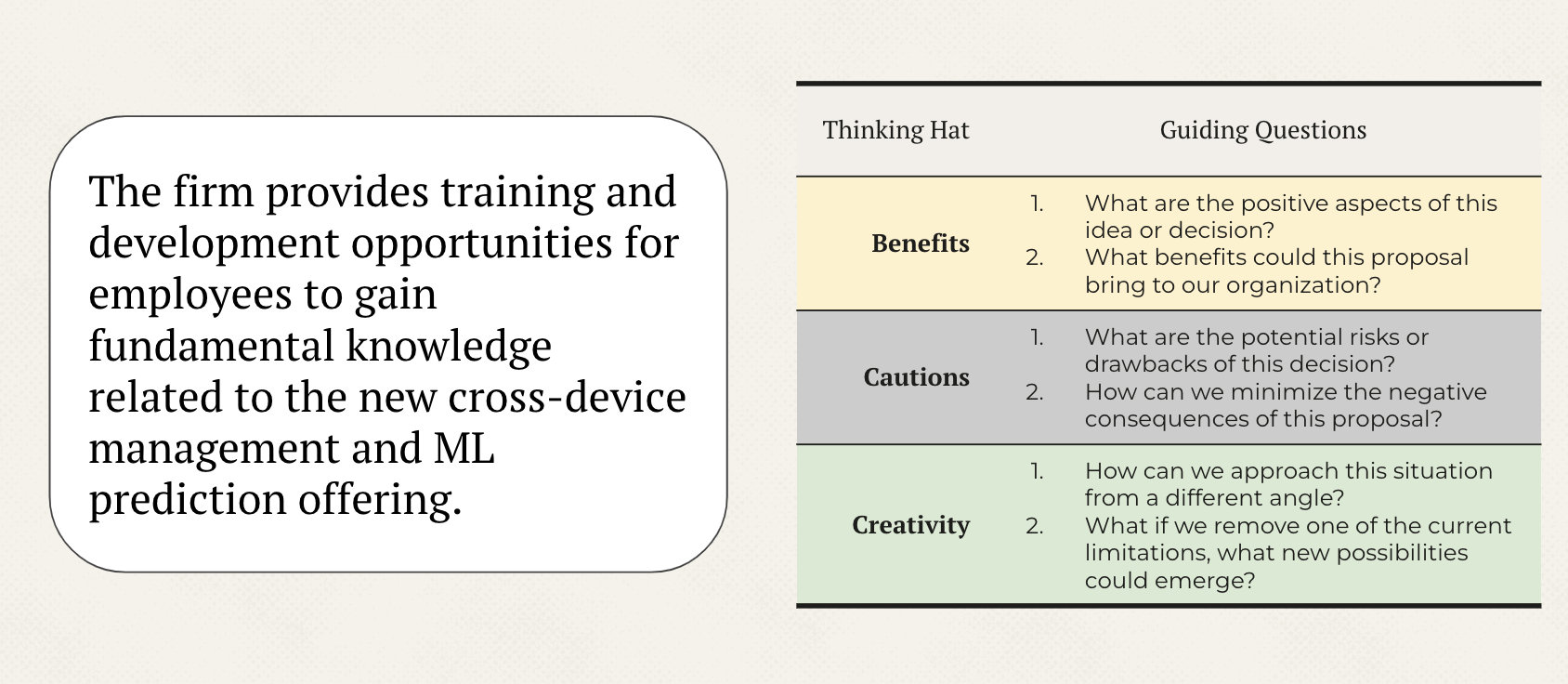 The firm provides training and development opportunities for employees to gain fundamental knowledge related to the new cross-device management and ML prediction offering.

| Thinking Hat | Guiding Questions |
|---|---|
| Benefits | 1. What are the positive aspects of this idea or decision? 2. What benefits could this proposal bring to our organization? |
| Cautions | 1. What are the potential risks or drawbacks of this decision? 2. How can we minimize the negative consequences of this proposal? |
| Creativity | 1. How can we approach this situation from a different angle? 2. What if we remove one of the current limitations, what new possibilities could emerge? |